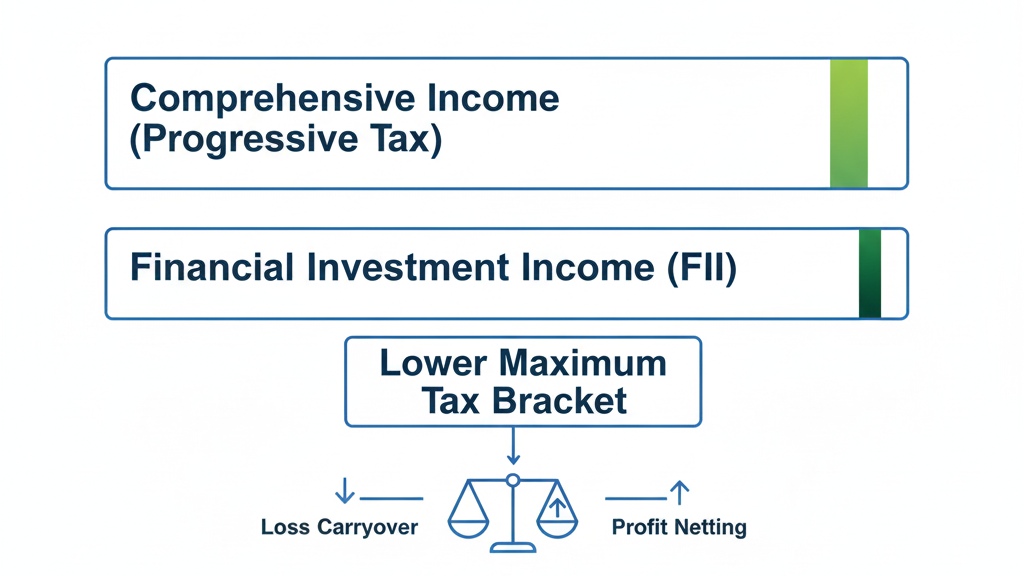 Comprehensive Income (Progressive Tax)

Financial Investment Income (FII)

Lower Maximum Tax Bracket

Loss Carryover

Profit Netting